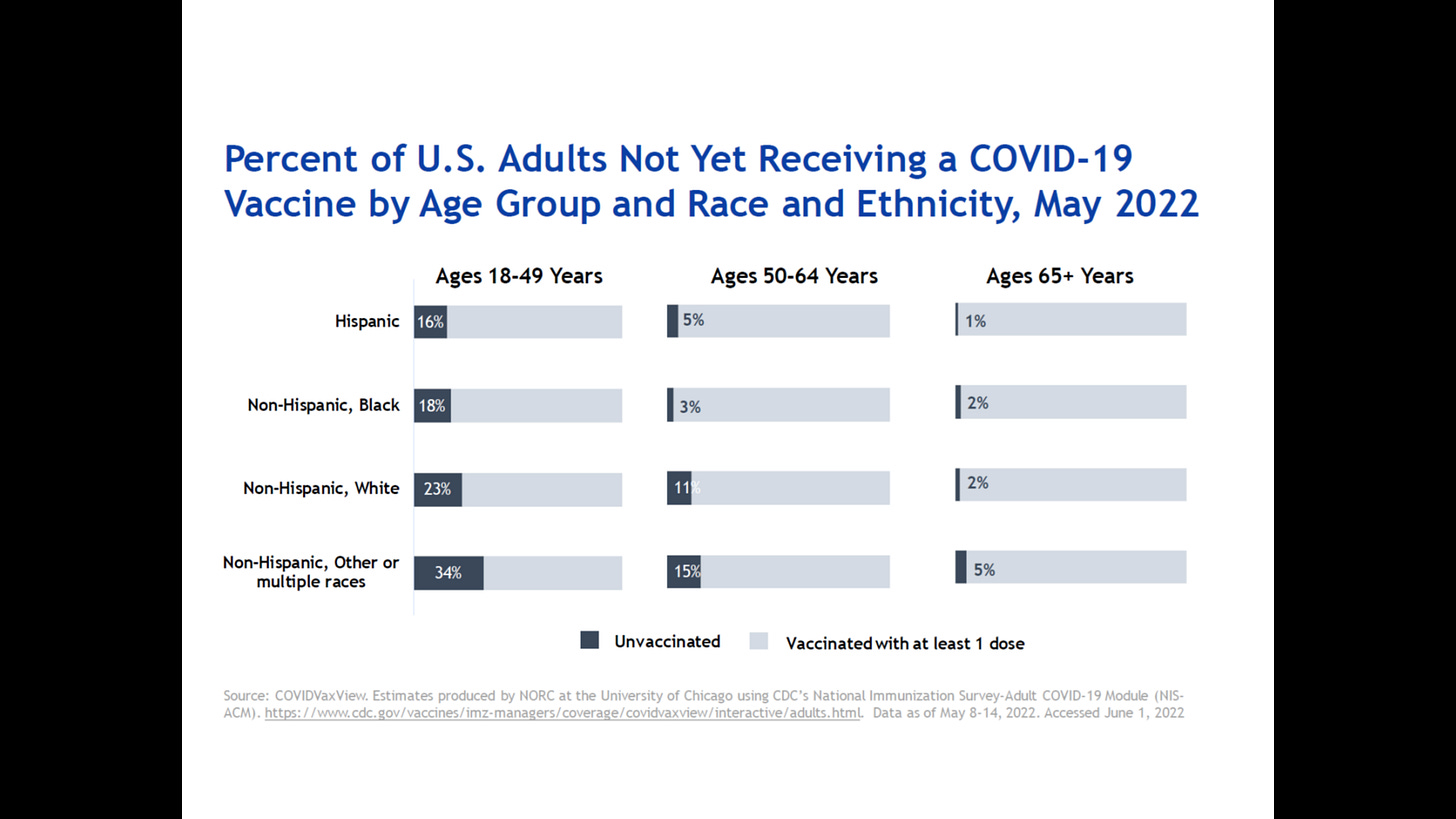 Percent of U.S. Adults Not Yet Receiving a COVID-19 Vaccine by Age Group and Race and Ethnicity, May 2022

| | Ages 18-49 Years | Ages 50-64 Years | Ages 65+ Years |
|---|---|---|---|
| Hispanic | 16% | 5% | 1% |
| Non-Hispanic, Black | 18% | 3% | 2% |
| Non-Hispanic, White | 23% | 11% | 2% |
| Non-Hispanic, Other or multiple races | 34% | 15% | 5% |

Unvaccinated  Vaccinated with at least 1 dose

Source: COVIDVaxView. Estimates produced by NORC at the University of Chicago using CDC's National Immunization Survey-Adult COVID-19 Module (NIS-ACM). https://www.cdc.gov/vaccines/imz-managers/coverage/covidvaxview/interactive/adults.html. Data as of May 8-14, 2022. Accessed June 1, 2022